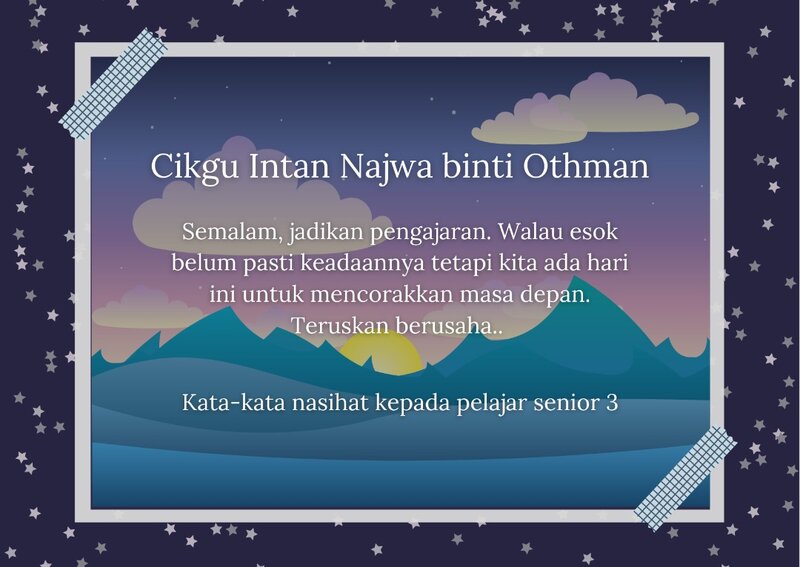 Cikgu Intan Najwa binti Othman

Semalam, jadikan pengajaran. Walau esok belum pasti keadaannya tetapi kita ada hari ini untuk mencorakkan masa depan. Teruskan berusaha..

Kata-kata nasihat kepada pelajar senior 3